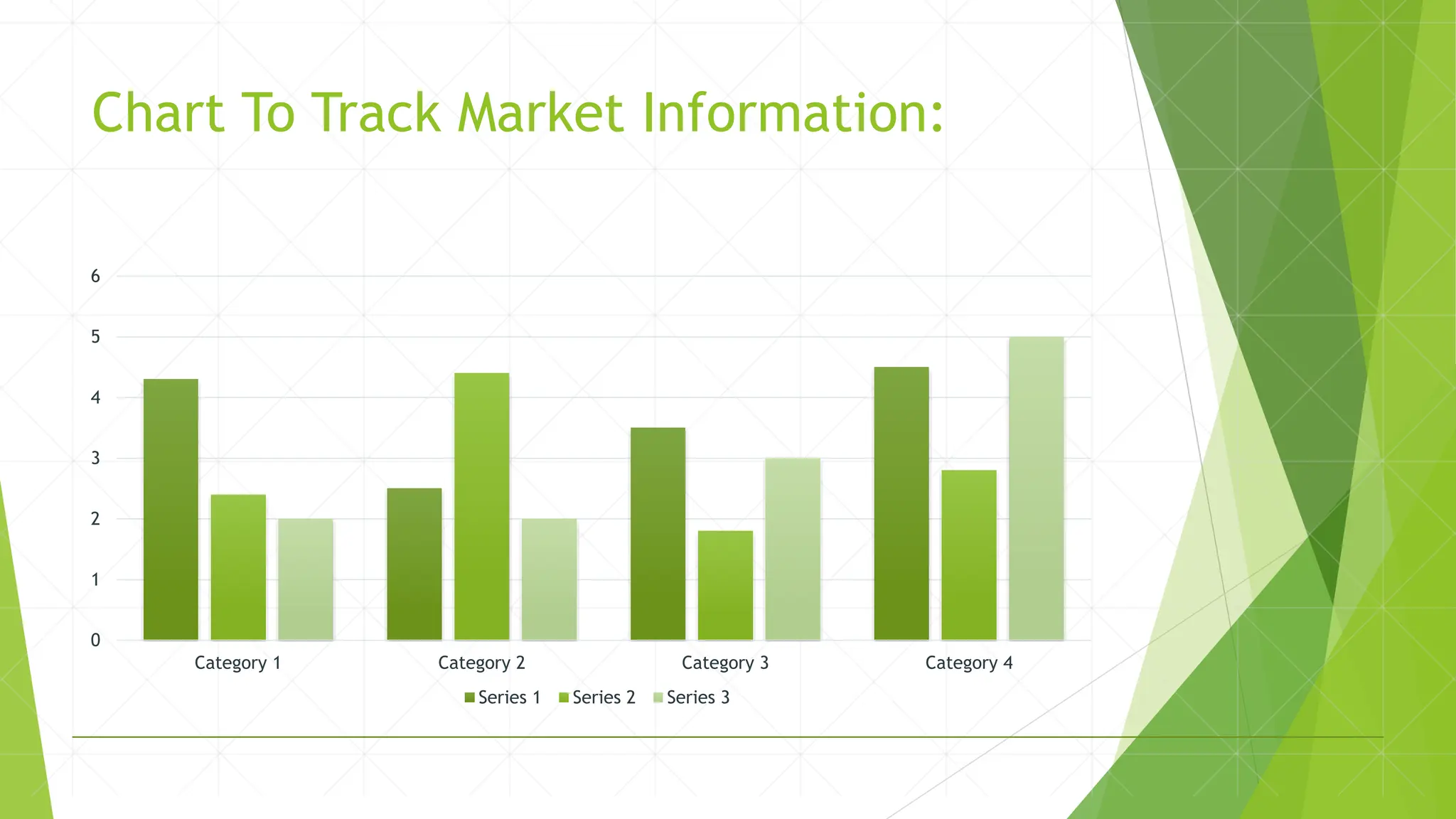 Chart To Track Market Information:

6
5
4
3
2
1
0

Category 1
Category 2
Category 3
Category 4

Series 1 Series 2 Series 3